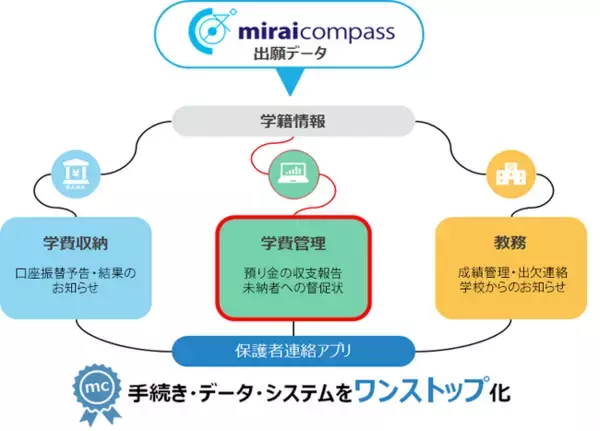 miraicompass
出願データ

学籍情報

BANK

学費収納
口座振替予告・結果のお知らせ

学費管理
預り金の収支報告
未納者への督促状

教務
成績管理・出欠連絡
学校からのお知らせ

保護者連絡アプリ

mc
手続き・データ・システムをワンストップ化